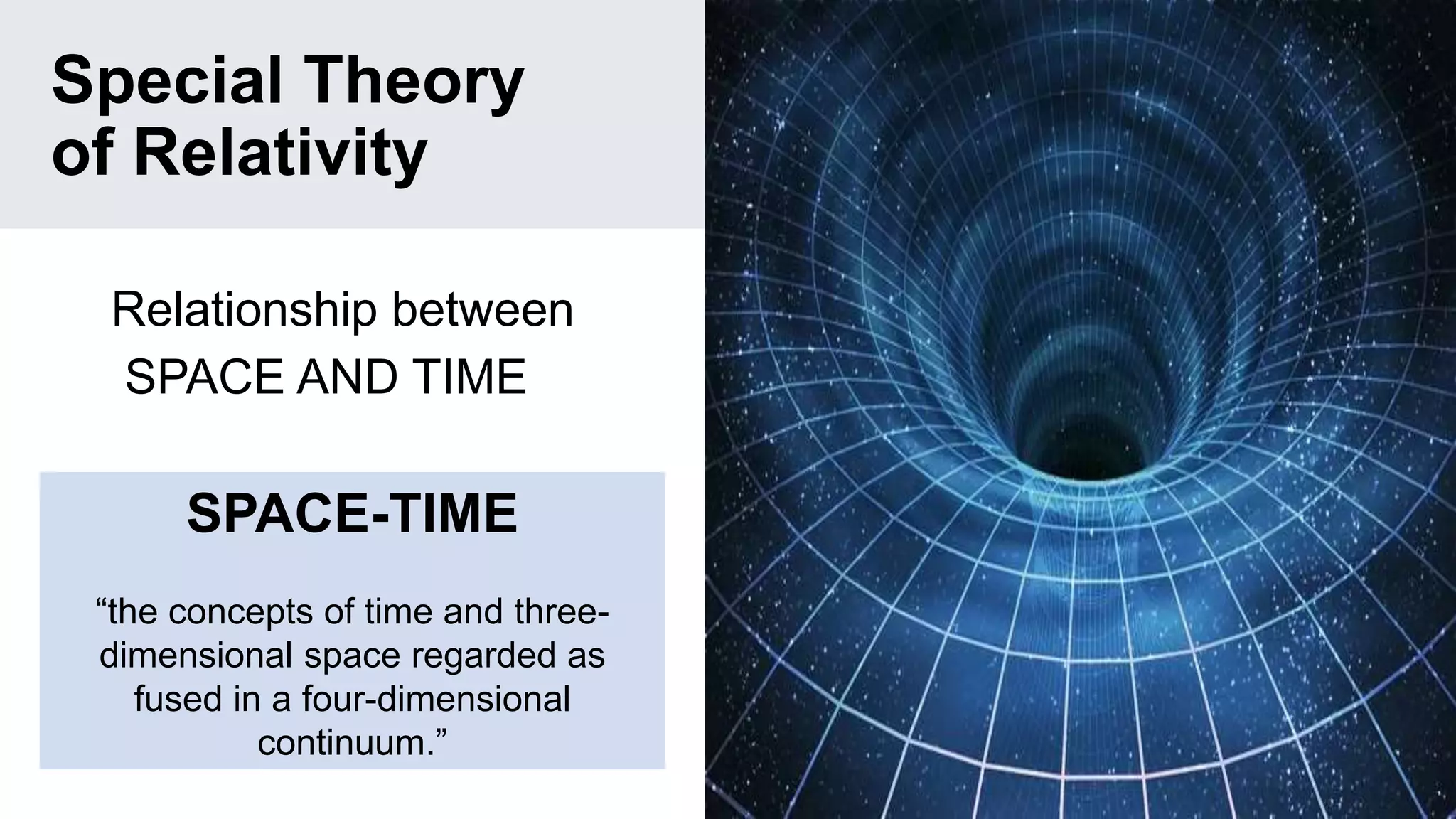 Special Theory of Relativity

Relationship between SPACE AND TIME

SPACE-TIME

“the concepts of time and three-dimensional space regarded as fused in a four-dimensional continuum.”